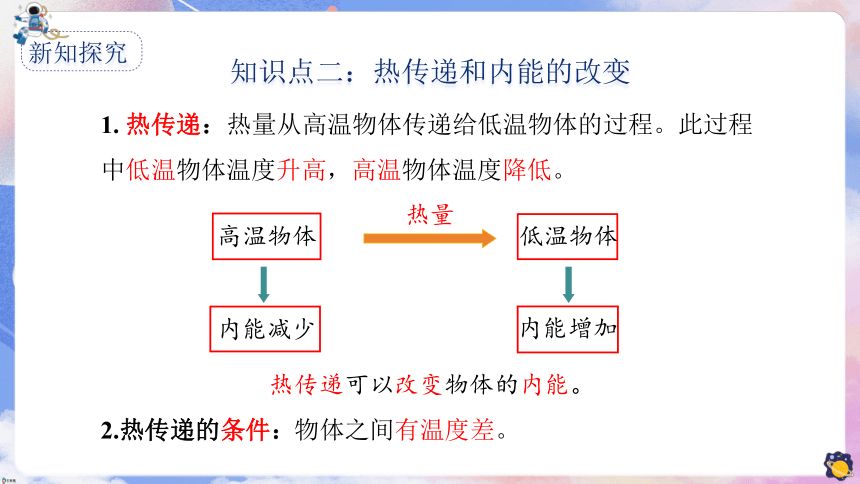 新知探究

知识点二：热传递和内能的改变

1. 热传递：热量从高温物体传递给低温物体的过程。此过程中低温物体温度升高，高温物体温度降低。

高温物体

热量

低温物体

内能减少

内能增加

热传递可以改变物体的内能。

2.热传递的条件：物体之间有温度差。